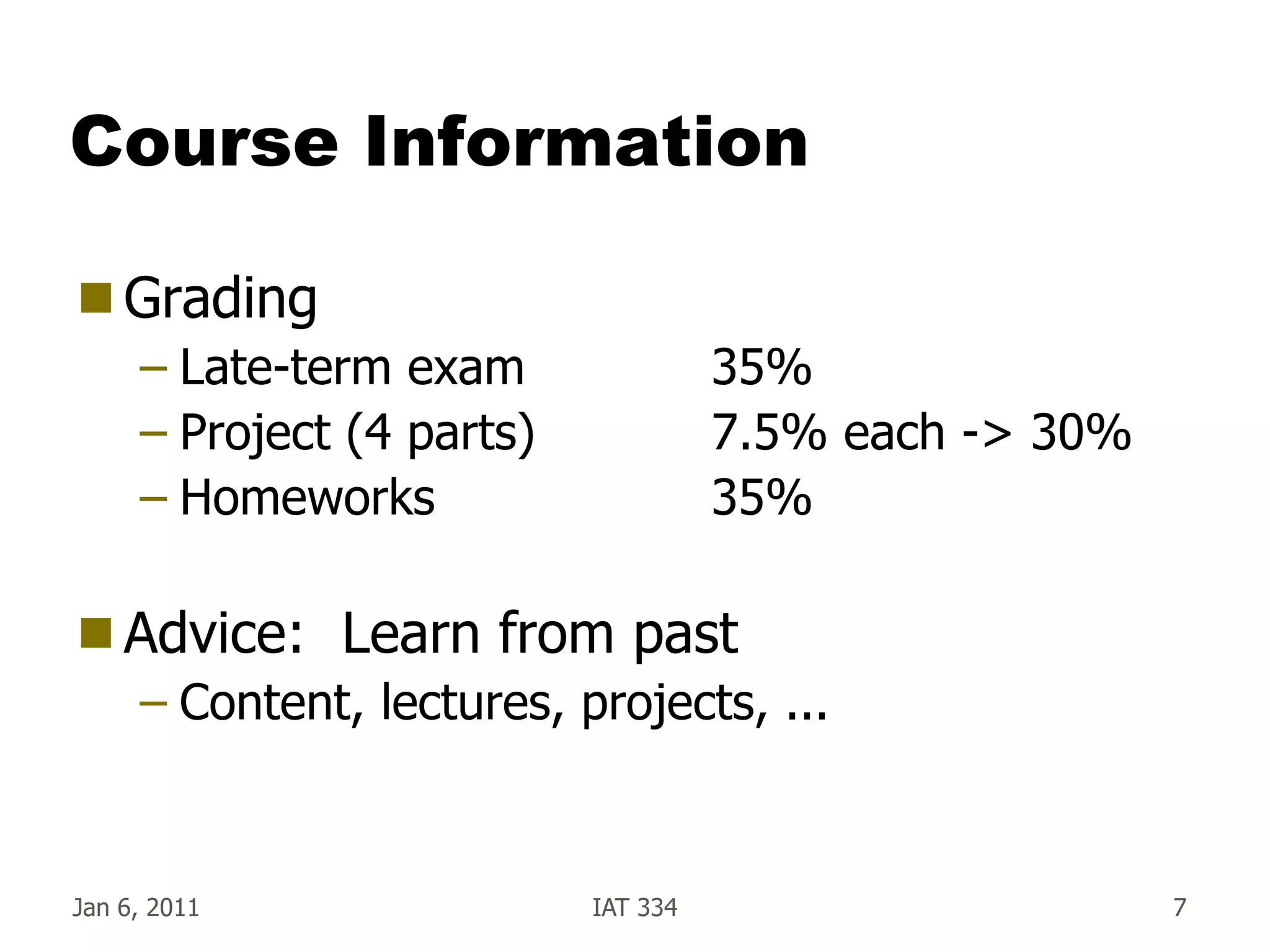 Course Information

Grading
– Late-term exam 35%
– Project (4 parts) 7.5% each -> 30%
– Homeworks 35%

Advice: Learn from past
– Content, lectures, projects, ...

Jan 6, 2011 IAT 334 7